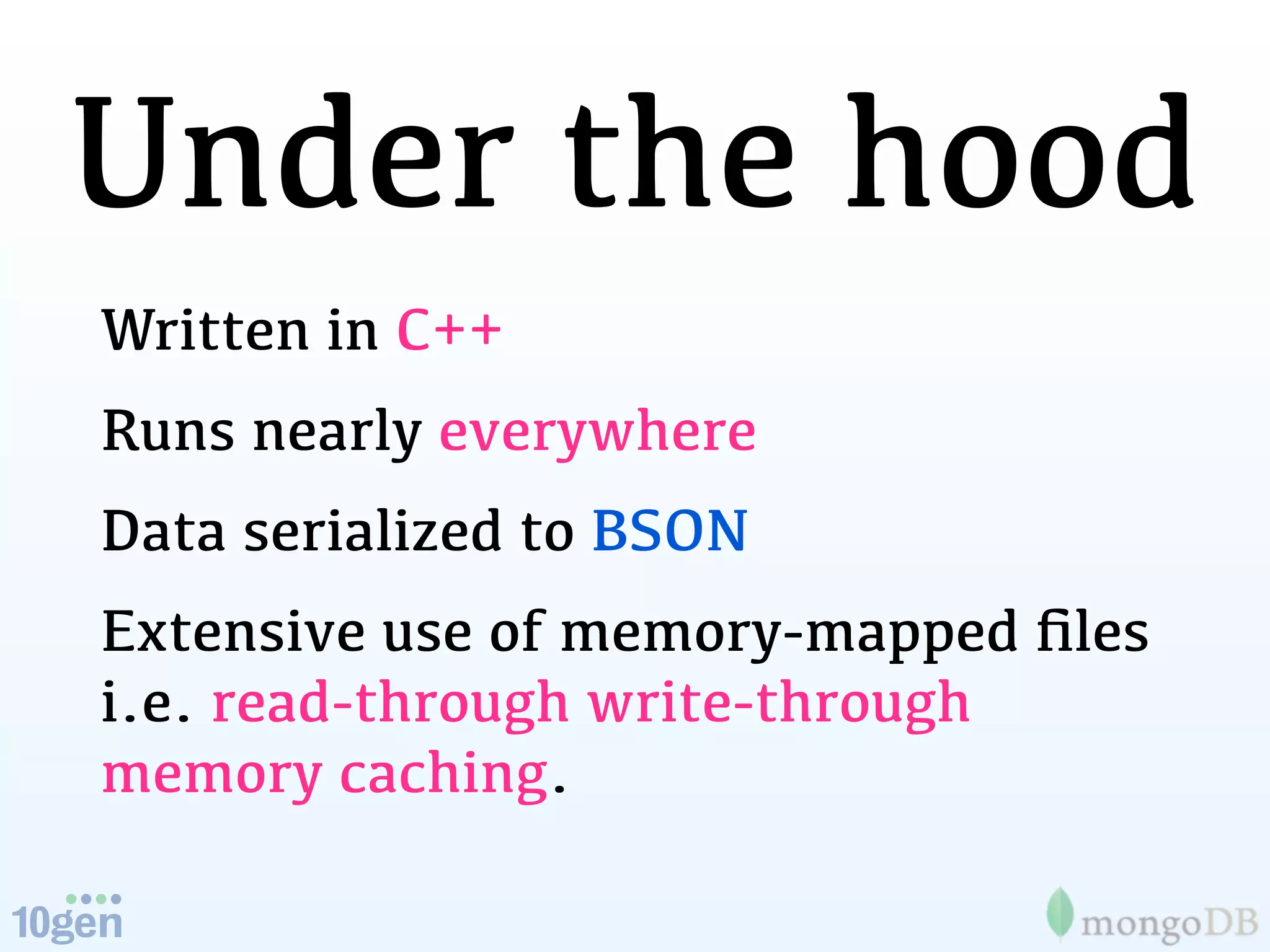 Under the hood

Written in C++

Runs nearly everywhere

Data serialized to BSON

Extensive use of memory-mapped files i.e. read-through write-through memory caching.

10gen

mongoDB